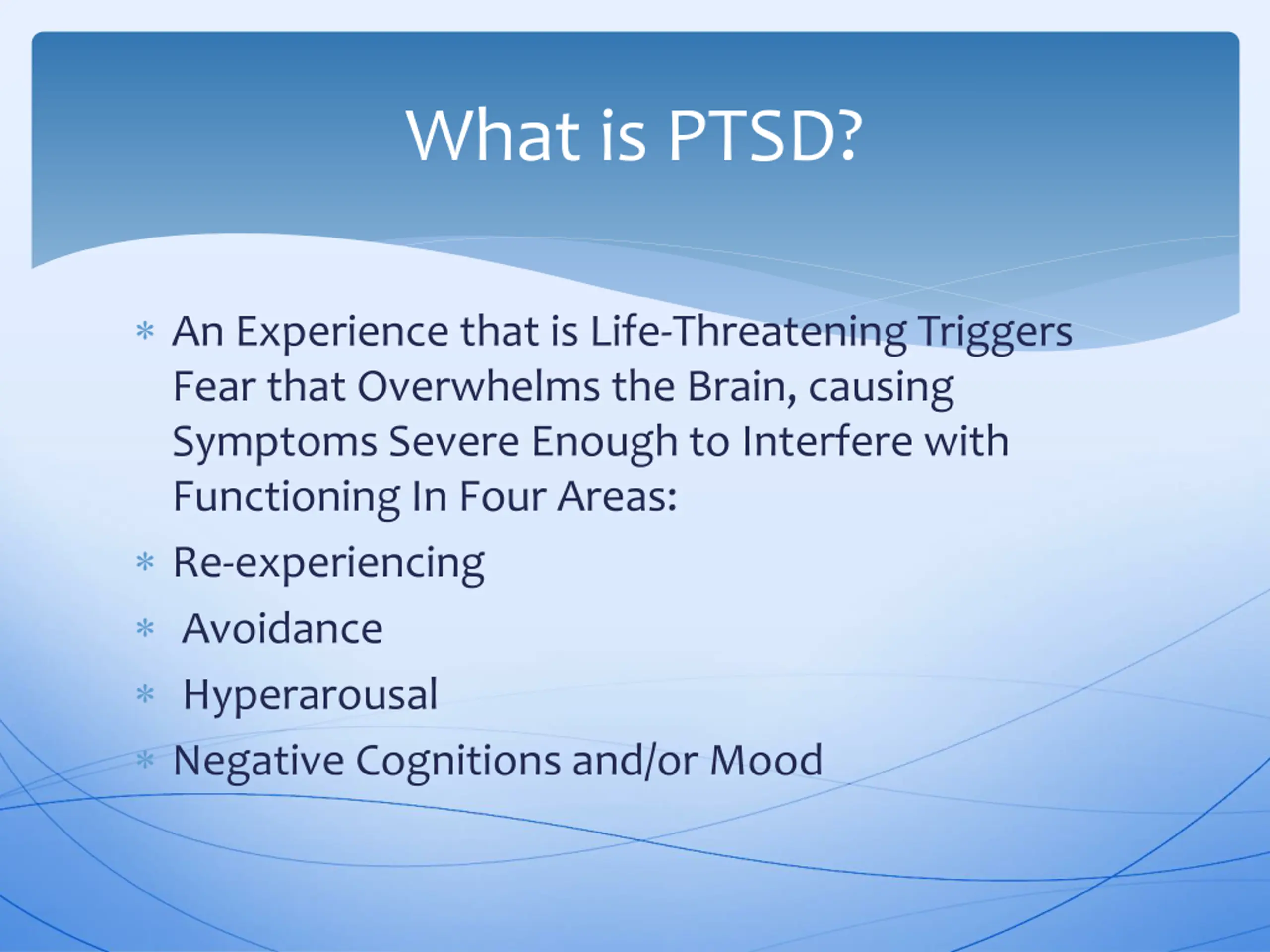 What is PTSD?

* An Experience that is Life-Threatening Triggers Fear that Overwhelms the Brain, causing Symptoms Severe Enough to Interfere with Functioning In Four Areas:
* Re-experiencing
* Avoidance
* Hyperarousal
* Negative Cognitions and/or Mood